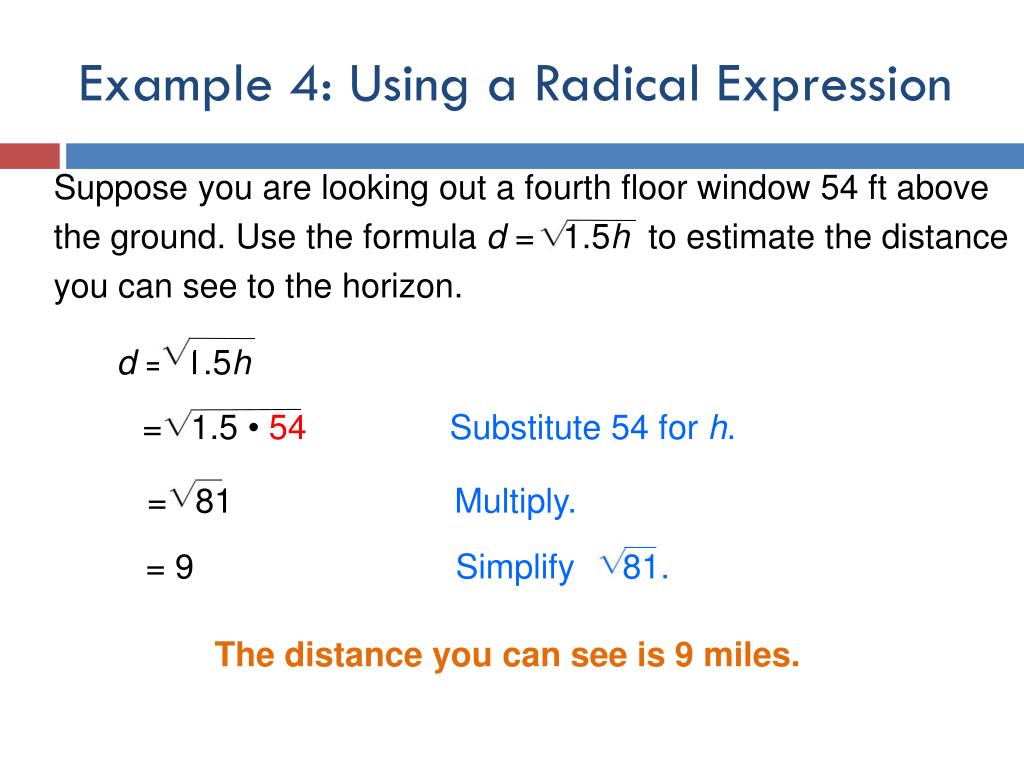 Example 4: Using a Radical Expression

Suppose you are looking out a fourth floor window 54 ft above the ground. Use the formula $d = \sqrt{1.5h}$ to estimate the distance you can see to the horizon.

$d = \sqrt{1.5h}$

$= \sqrt{1.5 \cdot 54}$ Substitute 54 for $h$.

$= \sqrt{81}$ Multiply.

$= 9$ Simplify $\sqrt{81}$.

The distance you can see is 9 miles.